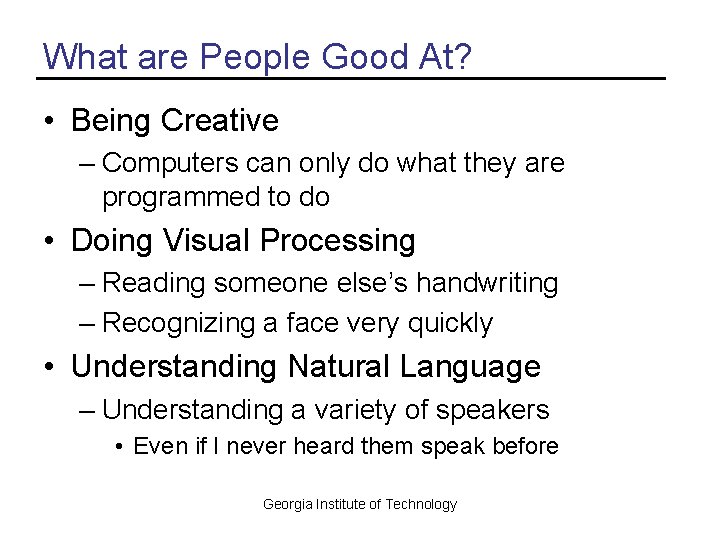 What are People Good At?

• Being Creative
– Computers can only do what they are programmed to do
• Doing Visual Processing
– Reading someone else's handwriting
– Recognizing a face very quickly
• Understanding Natural Language
– Understanding a variety of speakers
• Even if I never heard them speak before

Georgia Institute of Technology